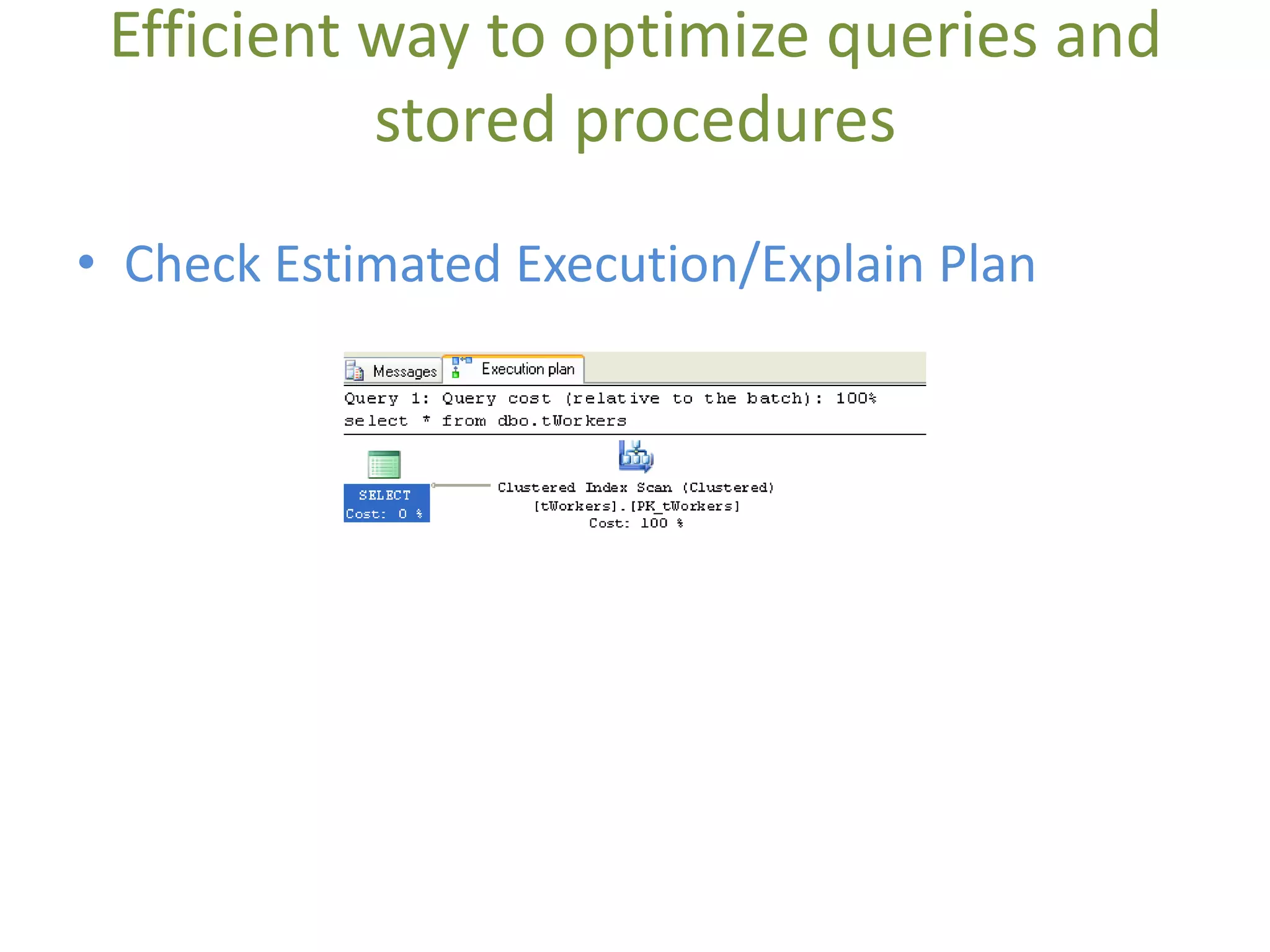 Efficient way to optimize queries and stored procedures

• Check Estimated Execution/Explain Plan

Messages Execution plan

Query 1: Query cost (relative to the batch): 100%
select * from dbo.tWorkers

SELECT
Cost: 0 %

Clustered Index Scan (Clustered)
[tWorkers].[PK_tWorkers]
Cost: 100 %